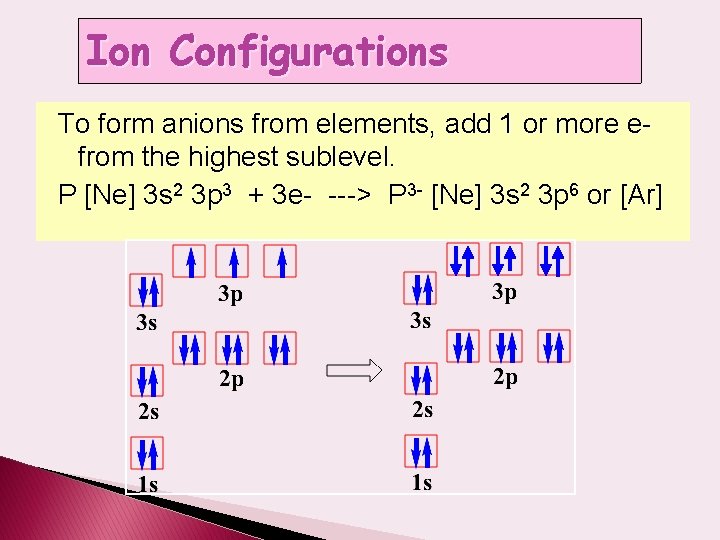 Ion Configurations

To form anions from elements, add 1 or more e- from the highest sublevel.

P [Ne] $3s^2$ $3p^3$ + 3e- ---> $P^{3-}$ [Ne] $3s^2$ $3p^6$ or [Ar]

3p
3s
2p
2s
1s

3p
3s
2p
2s
1s